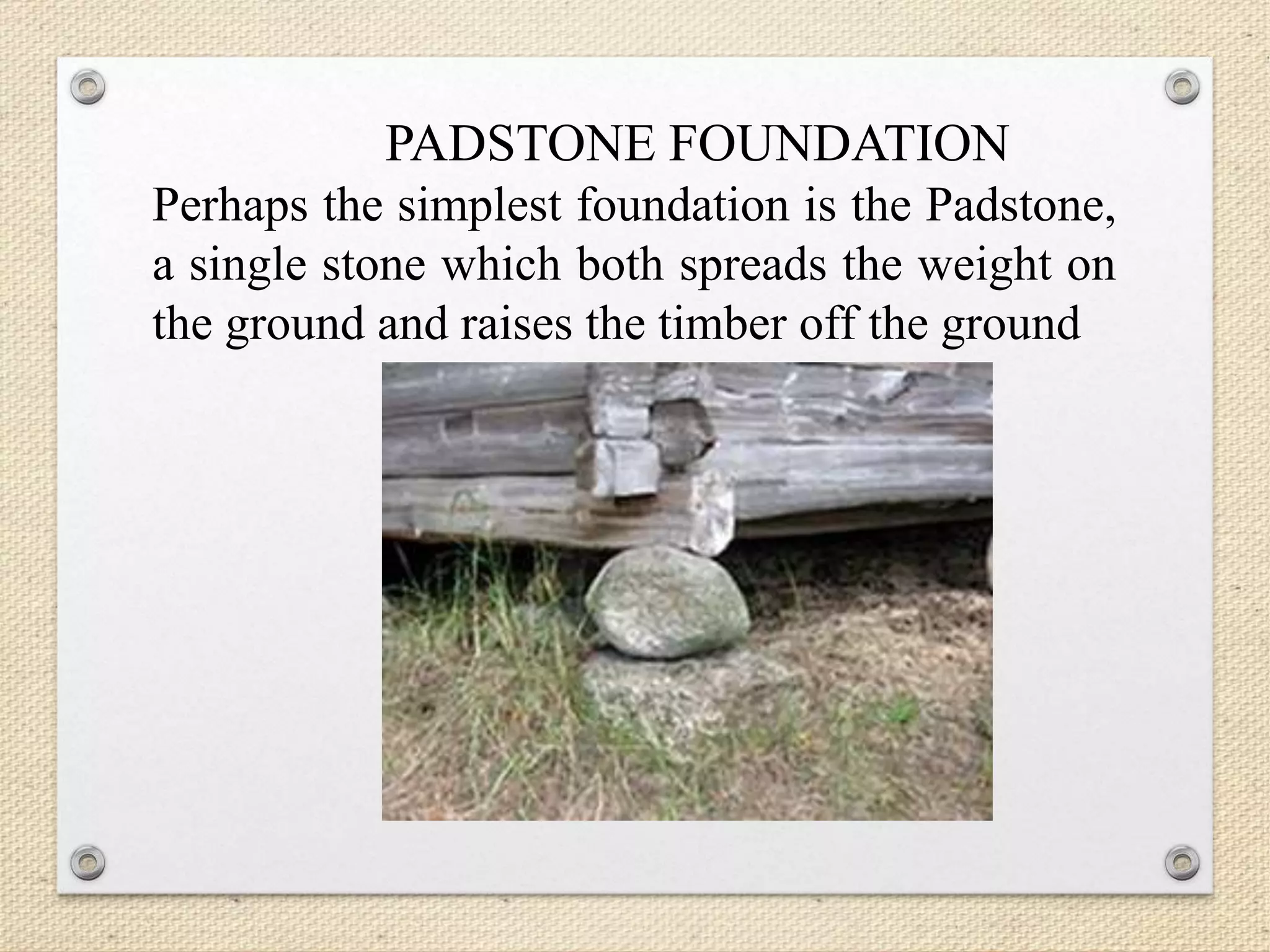 PADSTONE FOUNDATION

Perhaps the simplest foundation is the Padstone, a single stone which both spreads the weight on the ground and raises the timber off the ground